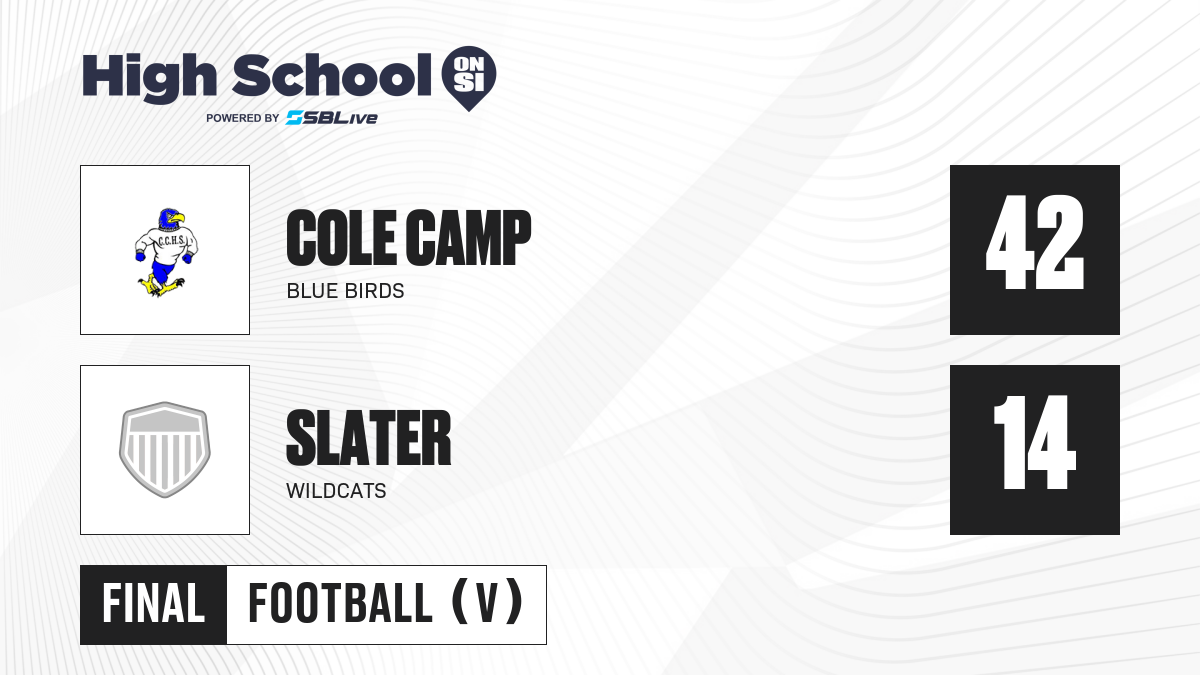 High School ON SI
POWERED BY SBLive

C.C.H.S.

COLE CAMP
BLUE BIRDS

42

SLATER
WILDCATS

14

FINAL FOOTBALL (V)